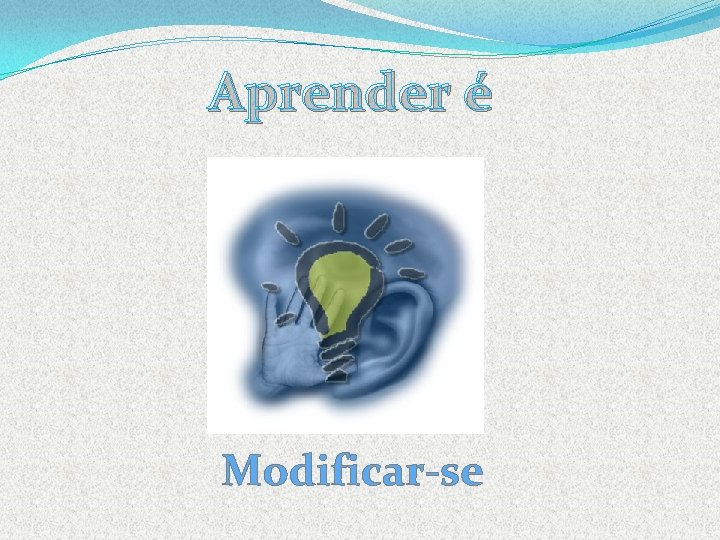 Aprender é

Modificar-se